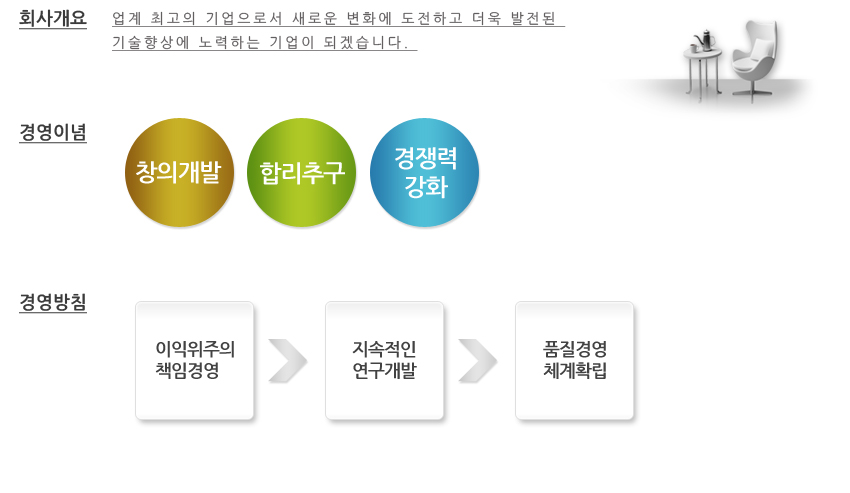 회사개요

업계 최고의 기업으로서 새로운 변화에 도전하고 더욱 발전된 기술향상에 노력하는 기업이 되겠습니다.

경영이념

창의개발

합리추구

경쟁력 강화

경영방침

이익위주의 책임경영

지속적인 연구개발

품질경영 체계확립